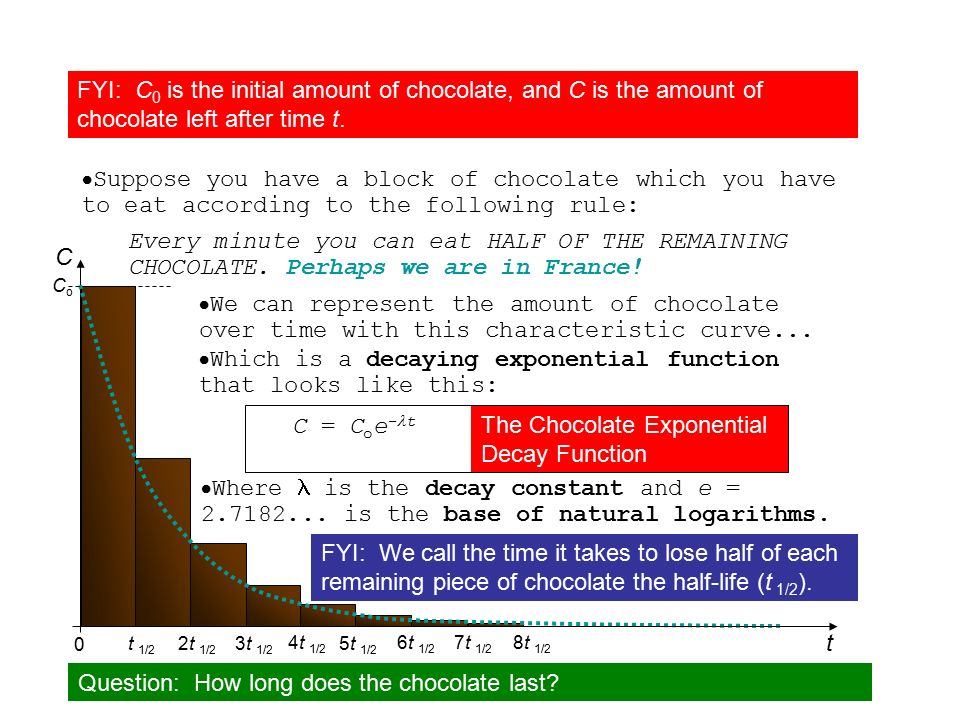 FYI: $C_0$ is the initial amount of chocolate, and $C$ is the amount of chocolate left after time $t$.

•Suppose you have a block of chocolate which you have to eat according to the following rule:

Every minute you can eat HALF OF THE REMAINING CHOCOLATE. Perhaps we are in France!

•We can represent the amount of chocolate over time with this characteristic curve...

•Which is a decaying exponential function that looks like this:

$C = C_o e^{-\lambda t}$

The Chocolate Exponential Decay Function

•Where $\lambda$ is the decay constant and $e$ = 2.7182... is the base of natural logarithms.

FYI: We call the time it takes to lose half of each remaining piece of chocolate the half-life ($t_{1/2}$).

$C$

$C_0$

0 $t_{1/2}$ $2t_{1/2}$ $3t_{1/2}$ $4t_{1/2}$ $5t_{1/2}$ $6t_{1/2}$ $7t_{1/2}$ $8t_{1/2}$ $t$

Question: How long does the chocolate last?